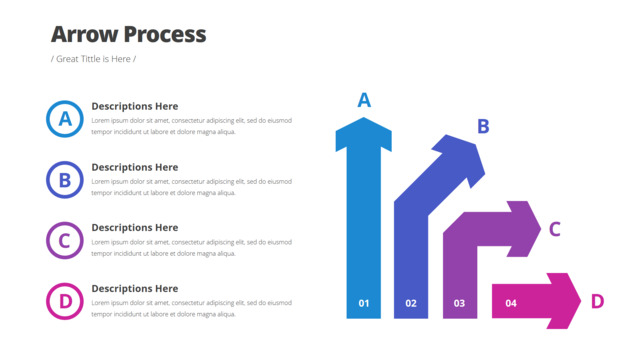 Arrow Process

/ Great Tittle is Here /

A
Descriptions Here
Lorem ipsum dolor sit amet, consectetur adipiscing elit, sed do eiusmod tempor incididunt ut labore et dolore magna aliqua.

B
Descriptions Here
Lorem ipsum dolor sit amet, consectetur adipiscing elit, sed do eiusmod tempor incididunt ut labore et dolore magna aliqua.

C
Descriptions Here
Lorem ipsum dolor sit amet, consectetur adipiscing elit, sed do eiusmod tempor incididunt ut labore et dolore magna aliqua.

D
Descriptions Here
Lorem ipsum dolor sit amet, consectetur adipiscing elit, sed do eiusmod tempor incididunt ut labore et dolore magna aliqua.

A
B
C
D
01
02
03
04